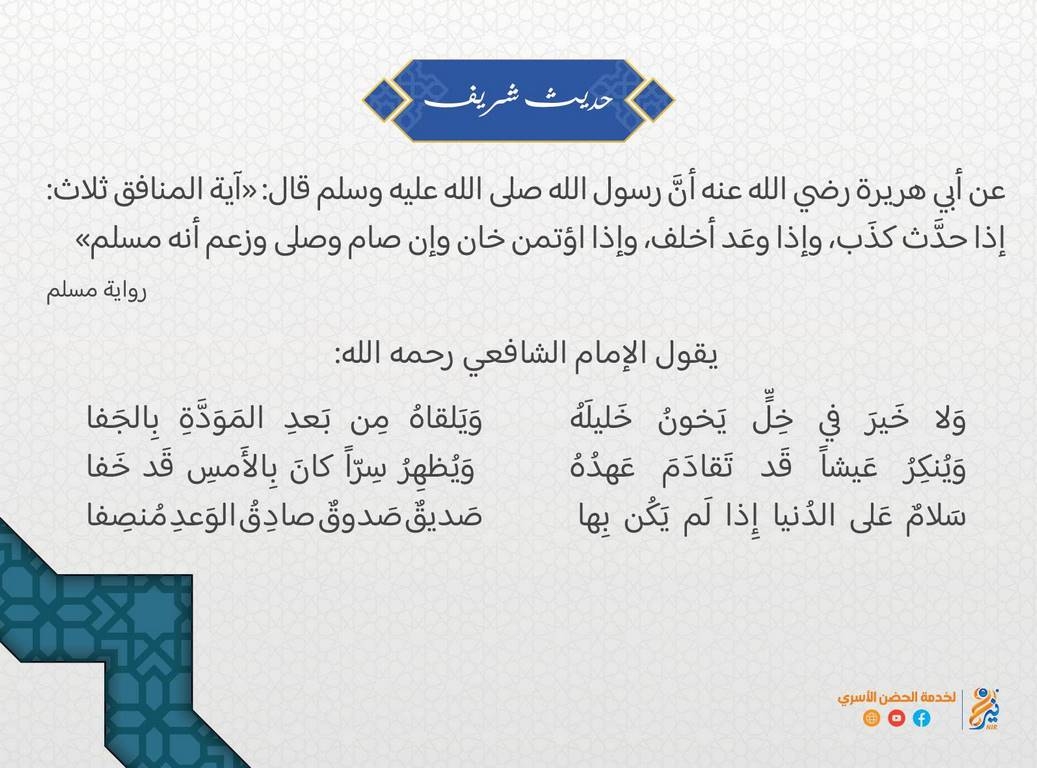 حديث شريف

عن أبي هريرة رضي الله عنه أنَّ رسول الله صلى الله عليه وسلم قال: «آية المنافق ثلاث: إذا حدَّث كذَب، وإذا وعَد أخلف، وإذا اؤتمن خان وإن صام وصلى وزعم أنه مسلم»

رواية مسلم

يقول الإمام الشافعي رحمه الله:

وَلا خَيرَ في خِلٍّ يَخونُ خَليلَهُ
وَيَلقاهُ مِن بَعدِ المَوَدَّةِ بِالجَفا

وَيُنكِرُ عَيشاً قَد تَقادَمَ عَهدُهُ
وَيُظهِرُ سِرّاً كانَ بِالأَمسِ قَد خَفا

سَلامٌ عَلى الدُنيا إِذا لَم يَكُن بِها
صَديقٌ صَدوقٌ صادِقُ الوَعدِ مُنصِفا

لخدمة الحضن الأسري

نير
NIR